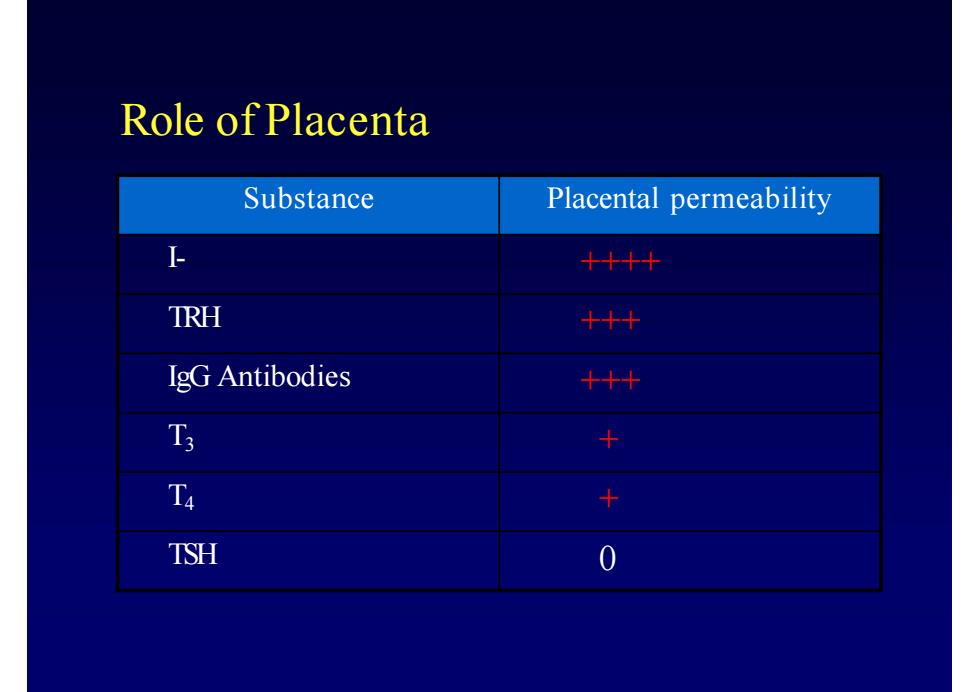 Role of Placenta

| Substance | Placental permeability |
|---|---|
| I- | ++++ |
| TRH | +++ |
| IgG Antibodies | +++ |
| $T_3$ | + |
| $T_4$ | + |
| TSH | 0 |